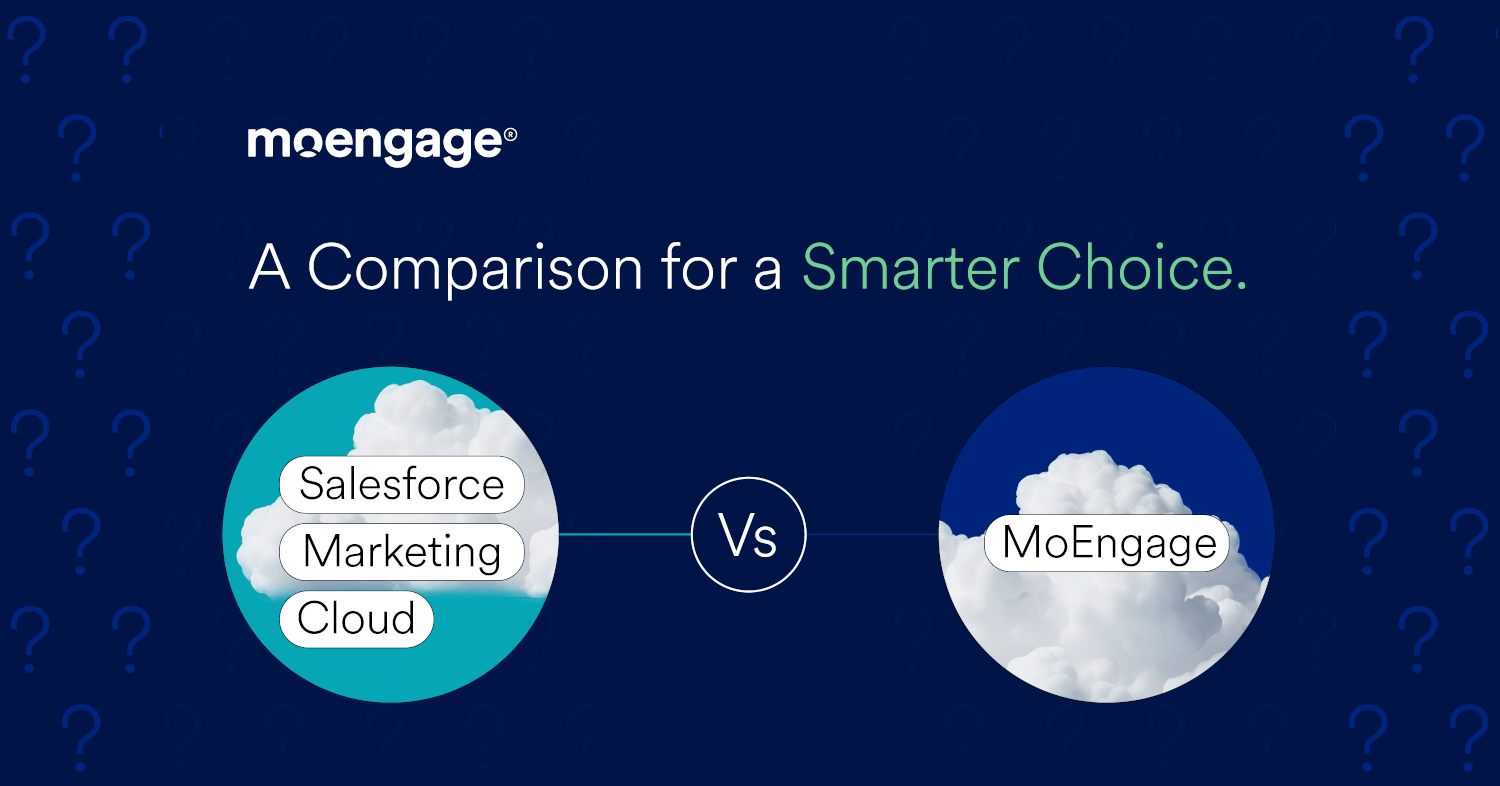 moengage®

A Comparison for a Smarter Choice.

Salesforce
Marketing
Cloud

Vs

MoEngage